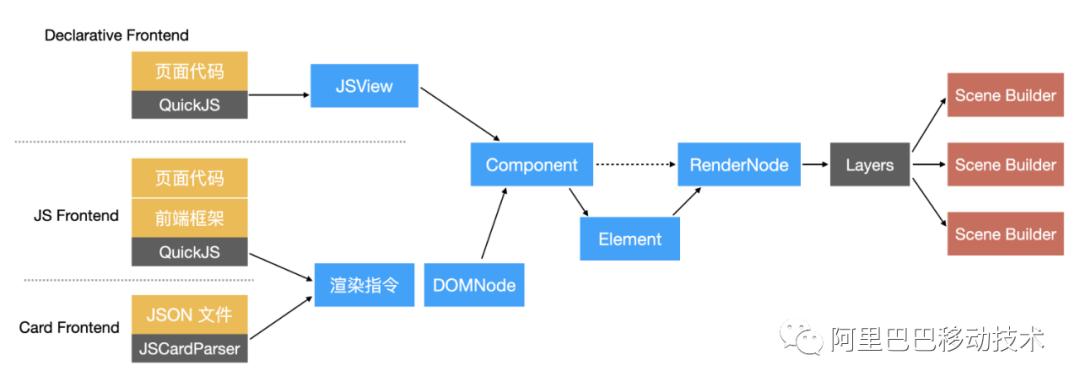 Declarative Frontend

页面代码

QuickJS

JSView

JS Frontend

页面代码

前端框架

QuickJS

Card Frontend

JSON 文件

JSCardParser

渲染指令

DOMNode

Component

Element

RenderNode

Layers

Scene Builder

Scene Builder

Scene Builder

阿里巴巴移动技术